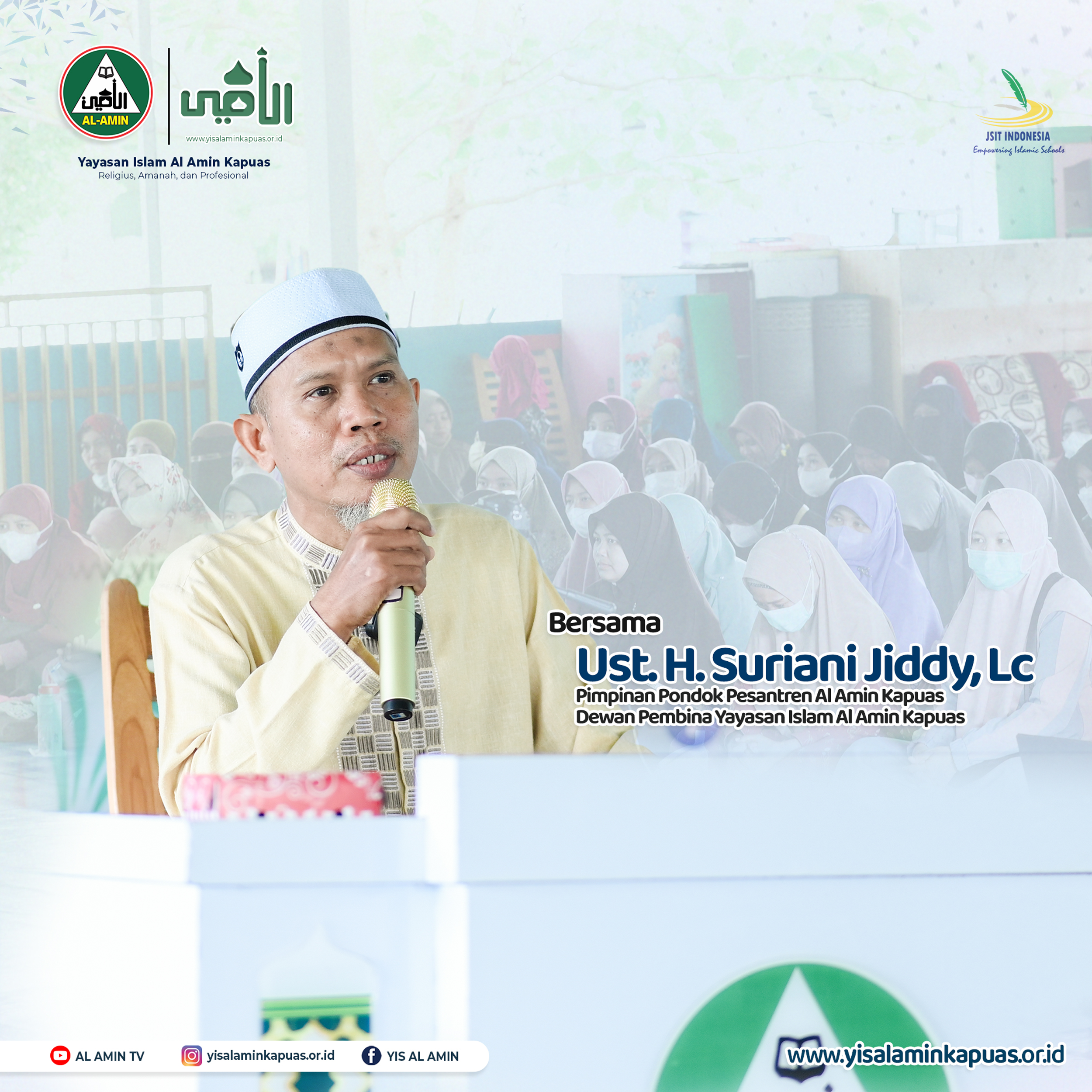 الأمين
AL-AMIN

الأمين
www.yisalaminkapuas.or.id

Yayasan Islam Al Amin Kapuas
Religius, Amanah, dan Profesional

JSIT INDONESIA
Empowering Islamic Schools

Bersama
Ust. H. Suriani Jiddy, Lc
Pimpinan Pondok Pesantren Al Amin Kapuas
Dewan Pembina Yayasan Islam Al Amin Kapuas

AL AMIN TV
yisalaminkapuas.or.id
YIS AL AMIN

www.yisalaminkapuas.or.id